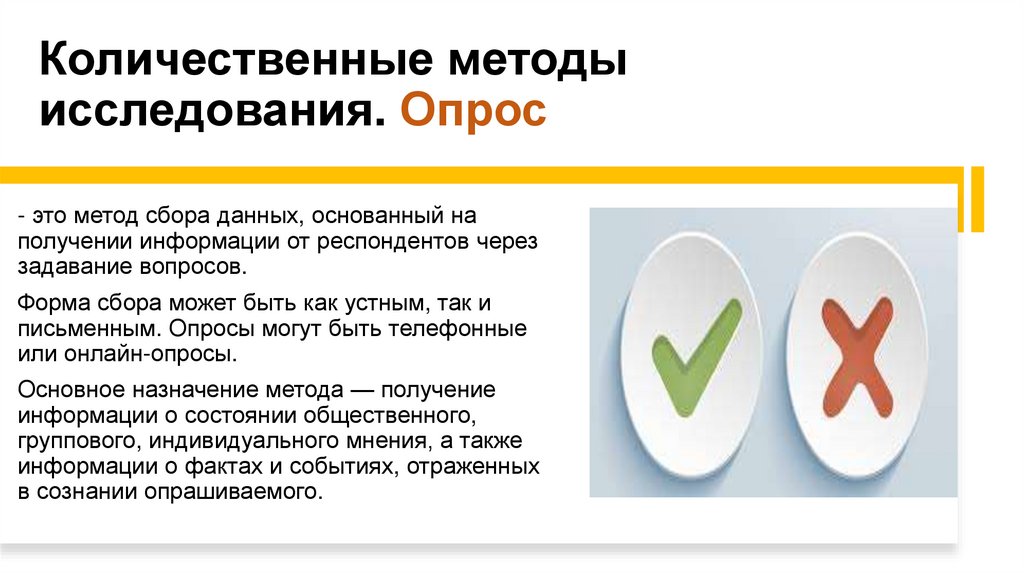 Количественные методы исследования. Опрос

- это метод сбора данных, основанный на получении информации от респондентов через задавание вопросов.

Форма сбора может быть как устным, так и письменным. Опросы могут быть телефонные или онлайн-опросы.

Основное назначение метода — получение информации о состоянии общественного, группового, индивидуального мнения, а также информации о фактах и событиях, отраженных в сознании опрашиваемого.